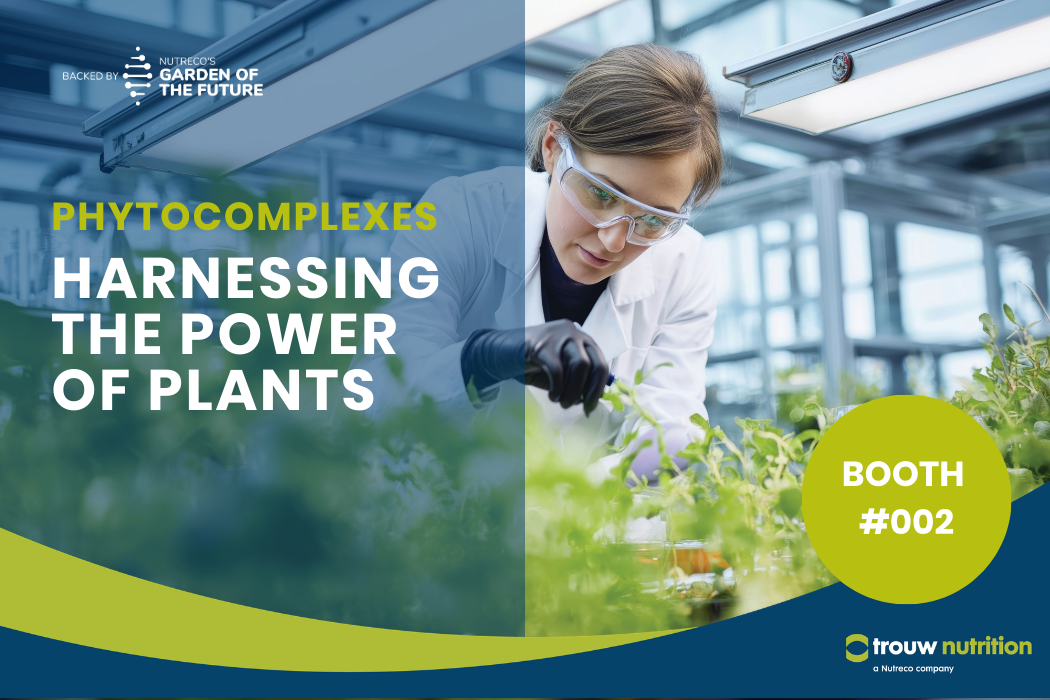 BACKED BY NUTRECO'S GARDEN OF THE FUTURE

PHYTOCOMPLEXES

HARNESSING THE POWER OF PLANTS

BOOTH #002

trouw nutrition
a Nutreco company